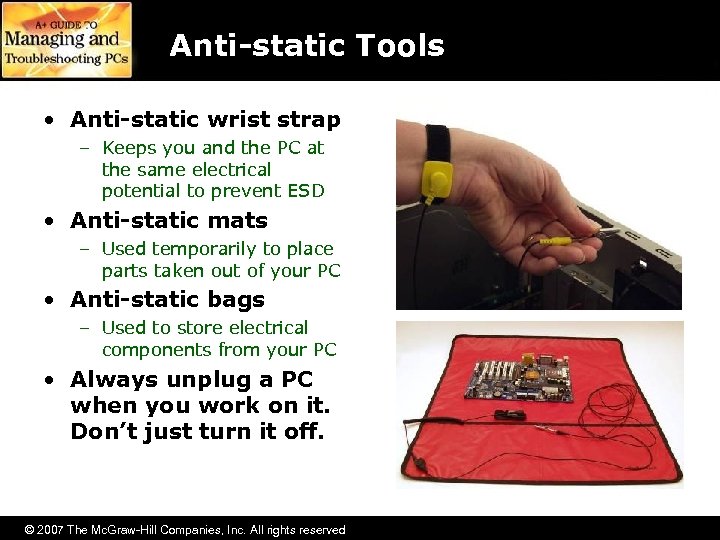 A+ GUIDE TO
Managing and
Troubleshooting PCs

Anti-static Tools

• Anti-static wrist strap
– Keeps you and the PC at the same electrical potential to prevent ESD
• Anti-static mats
– Used temporarily to place parts taken out of your PC
• Anti-static bags
– Used to store electrical components from your PC
• Always unplug a PC when you work on it. Don't just turn it off.

© 2007 The McGraw-Hill Companies, Inc. All rights reserved